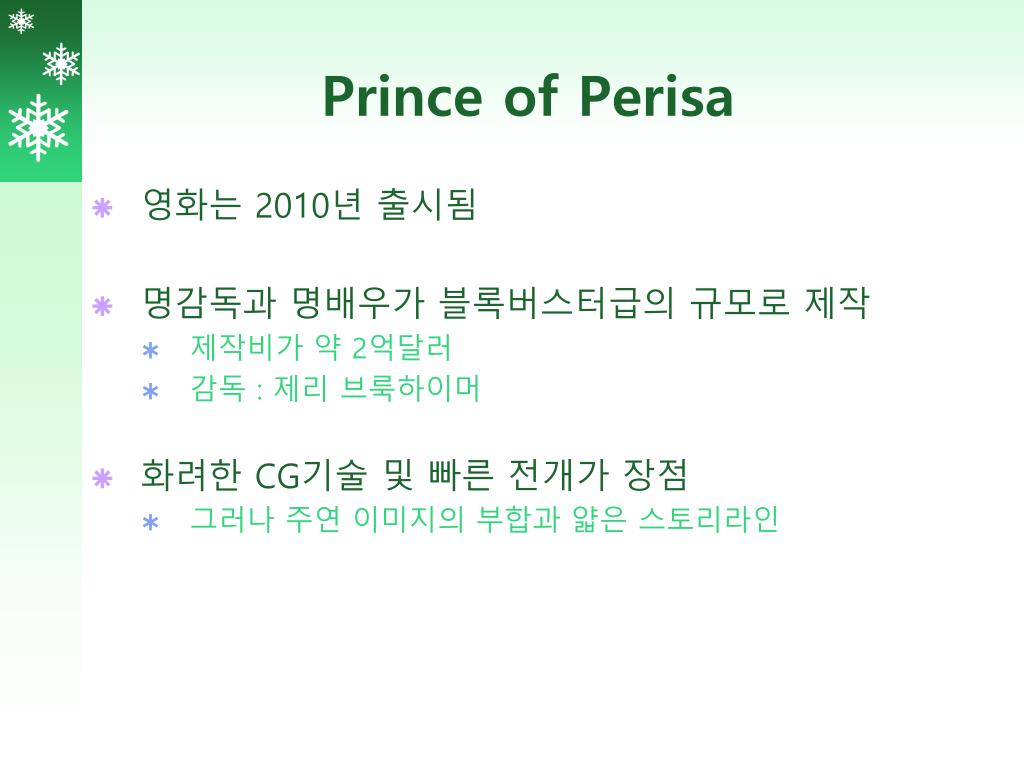 Prince of Perisa

영화는 2010년 출시됨

명감독과 명배우가 블록버스터급의 규모로 제작
제작비가 약 2억달러
감독 : 제리 브룩하이머

화려한 CG기술 및 빠른 전개가 장점
그러나 주연 이미지의 부합과 얇은 스토리라인